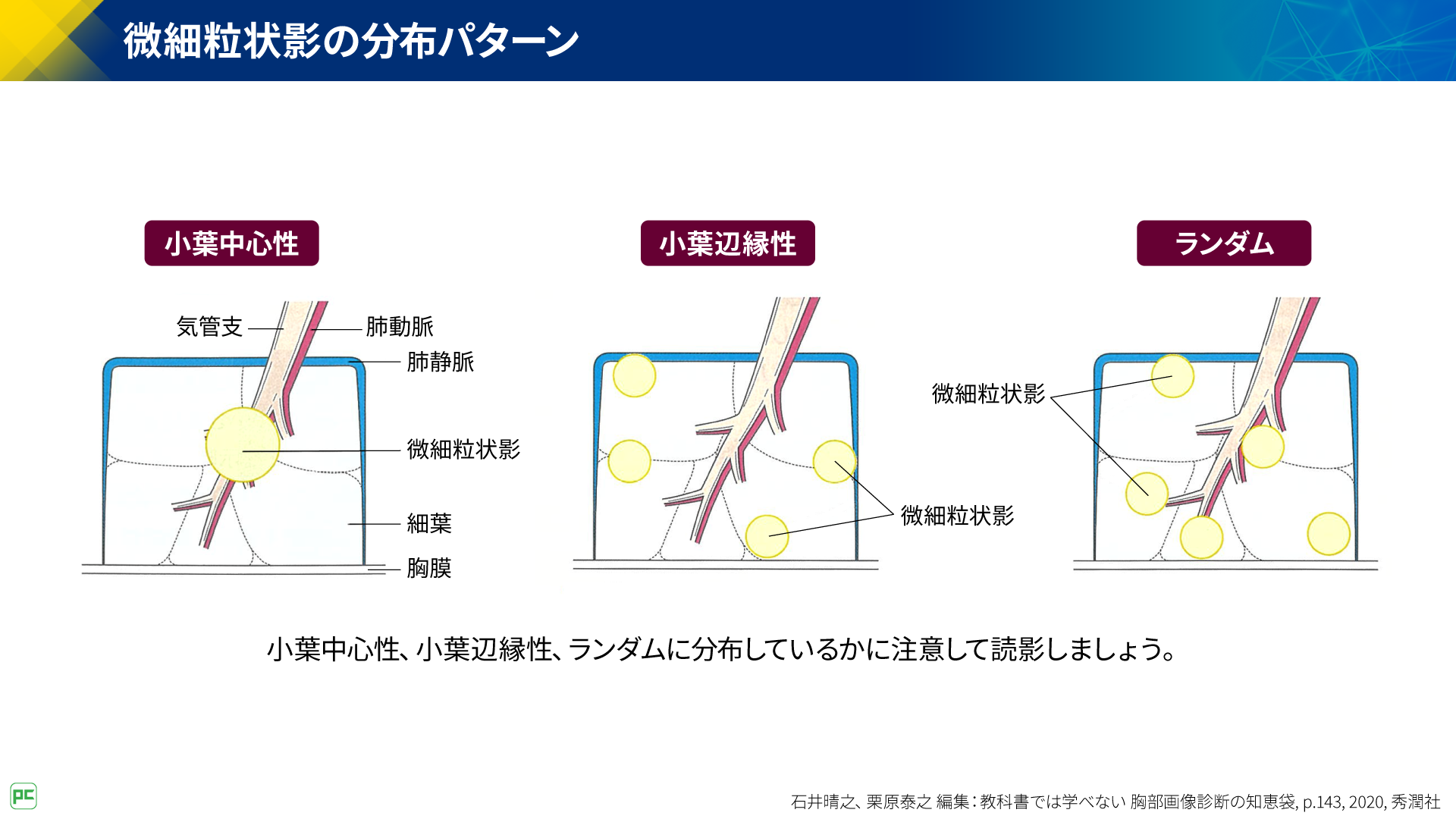 微細粒状影の分布パターン

小葉中心性

気管支
肺動脈
肺静脈
微細粒状影
細葉
胸膜

小葉辺縁性

微細粒状影

ランダム

微細粒状影

小葉中心性、小葉辺縁性、ランダムに分布しているかに注意して読影しましょう。

PC

石井晴之、栗原泰之 編集：教科書では学べない 胸部画像診断の知恵袋, p.143, 2020, 秀潤社